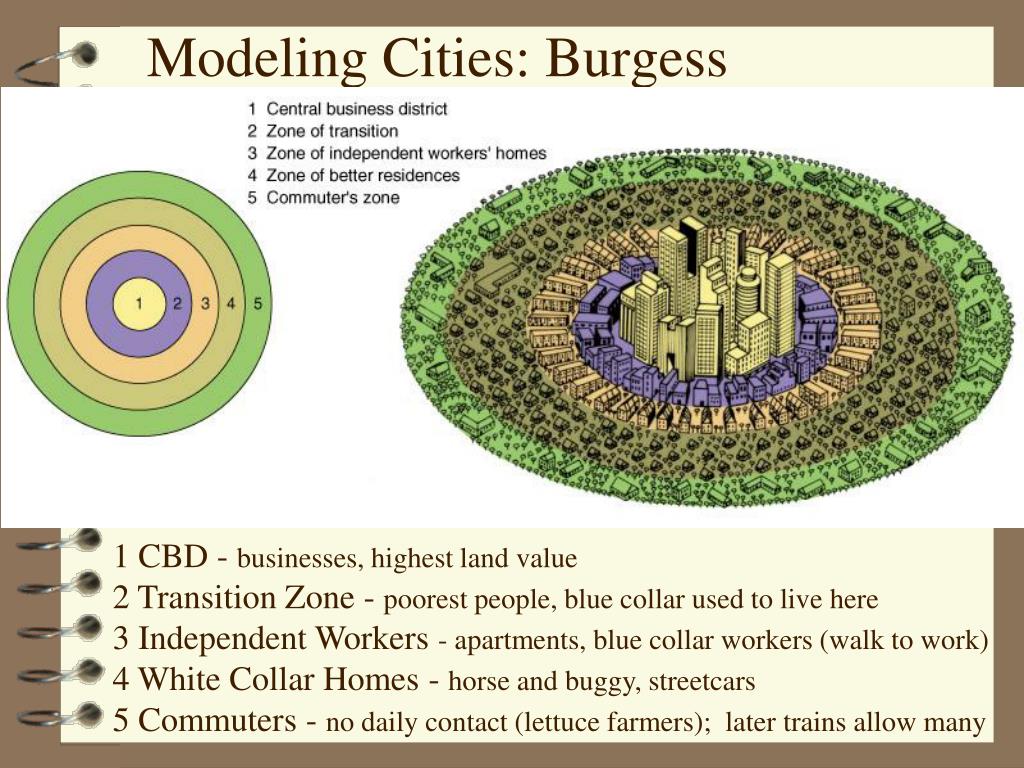 Modeling Cities: Burgess

1 Central business district
2 Zone of transition
3 Zone of independent workers' homes
4 Zone of better residences
5 Commuter's zone

1 2 3 4 5

1 CBD - businesses, highest land value
2 Transition Zone - poorest people, blue collar used to live here
3 Independent Workers - apartments, blue collar workers (walk to work)
4 White Collar Homes - horse and buggy, streetcars
5 Commuters - no daily contact (lettuce farmers); later trains allow many